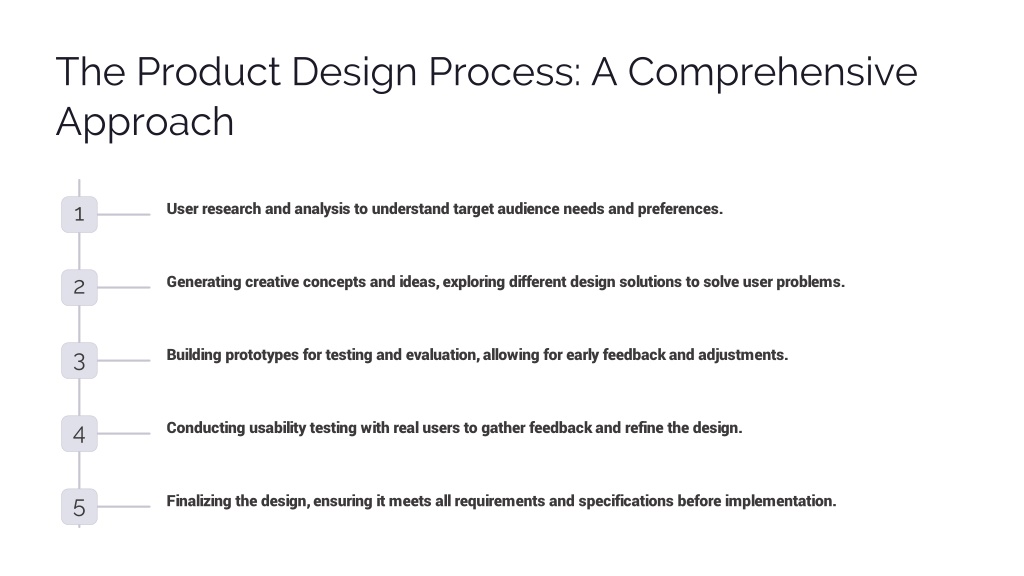 The Product Design Process: A Comprehensive Approach

1 User research and analysis to understand target audience needs and preferences.

2 Generating creative concepts and ideas, exploring different design solutions to solve user problems.

3 Building prototypes for testing and evaluation, allowing for early feedback and adjustments.

4 Conducting usability testing with real users to gather feedback and refine the design.

5 Finalizing the design, ensuring it meets all requirements and specifications before implementation.